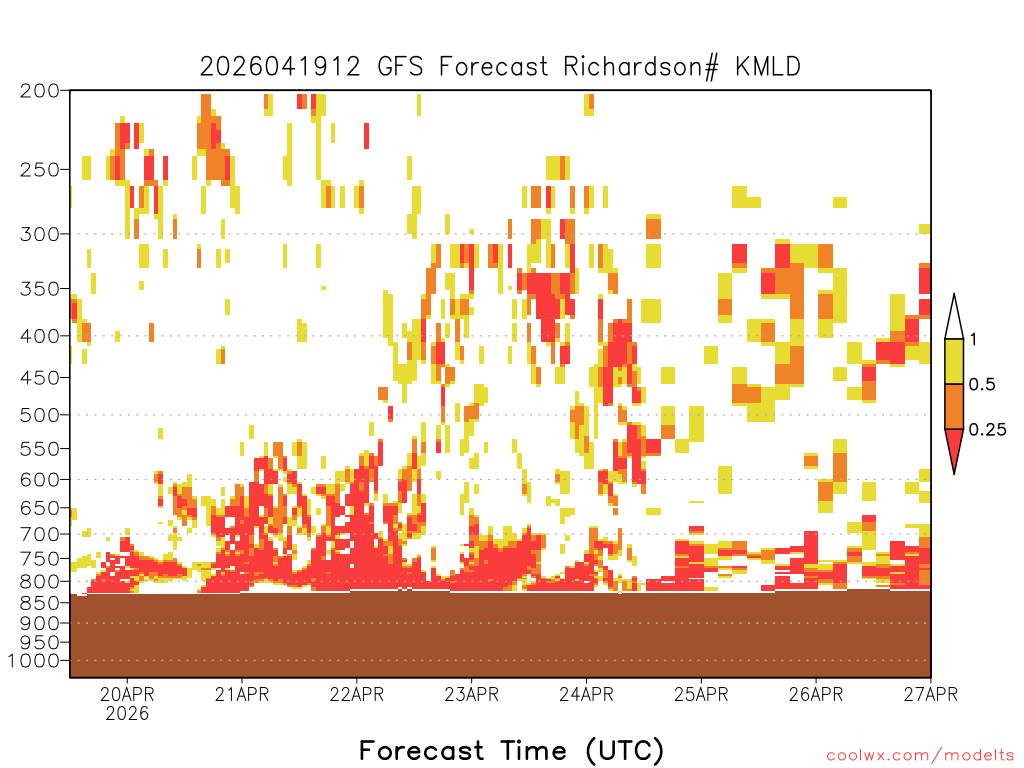 2026041912 GFS Forecast Richardson# KMLD

200
250
300
350
400
450
500
550
600
650
700
750
800
850
900
950
1000

1
0.5
0.25

20APR
2026
21APR
22APR
23APR
24APR
25APR
26APR
27APR

Forecast Time (UTC)

coolwx.com/modelts